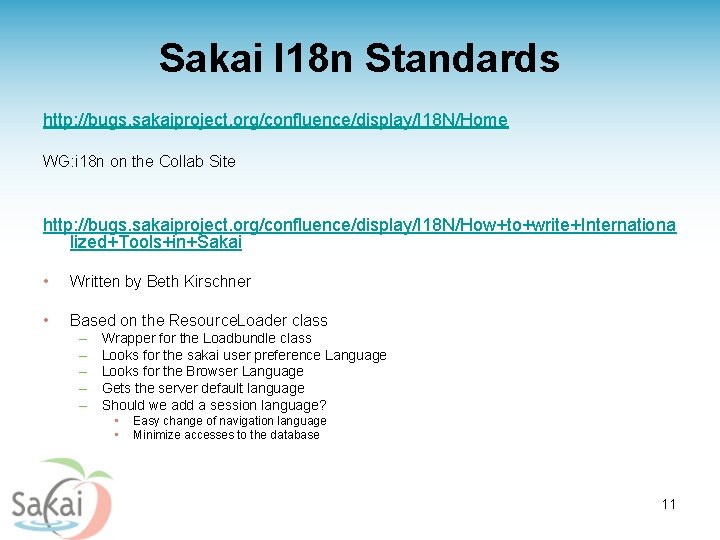 Sakai I18n Standards

http://bugs.sakaiproject.org/confluence/display/I18N/Home

WG:i18n on the Collab Site

http://bugs.sakaiproject.org/confluence/display/I18N/How+to+write+Internationalized+Tools+in+Sakai

• Written by Beth Kirschner

• Based on the ResourceLoader class
– Wrapper for the Loadbundle class
– Looks for the sakai user preference Language
– Looks for the Browser Language
– Gets the server default language
– Should we add a session language?
• Easy change of navigation language
• Minimize accesses to the database

Sakai

11